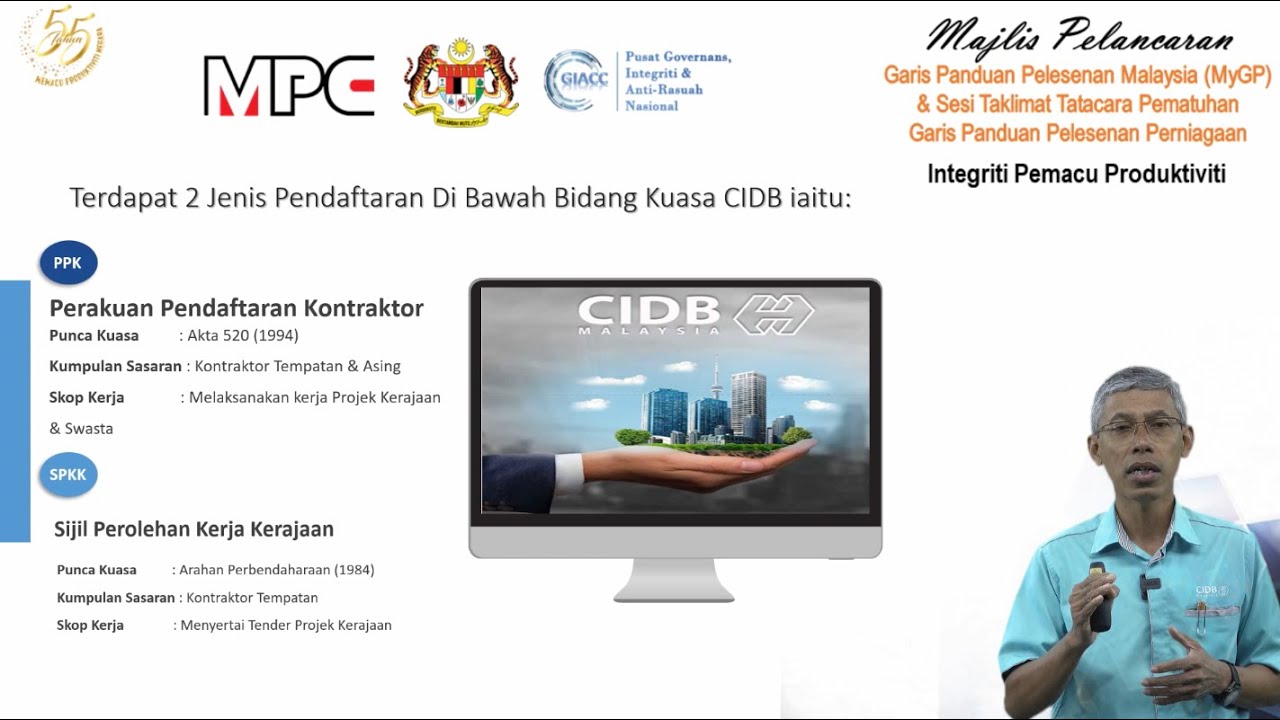 55 Tahun
MEMACU PRODUKTIVITI NEGARA

MPC

BERSEKUTU BERTAMBAH MUTU

GIACC
Pusat Governans, Integriti & Anti-Rasuah Nasional

Majlis Pelancaran
Garis Panduan Pelesenan Malaysia (MyGP) & Sesi Taklimat Tatacara Pematuhan Garis Panduan Pelesenan Perniagaan
Integriti Pemacu Produktiviti

Terdapat 2 Jenis Pendaftaran Di Bawah Bidang Kuasa CIDB iaitu:

PPK

Perakuan Pendaftaran Kontraktor
Punca Kuasa : Akta 520 (1994)
Kumpulan Sasaran : Kontraktor Tempatan & Asing
Skop Kerja : Melaksanakan kerja Projek Kerajaan & Swasta

SPKK

Sijil Perolehan Kerja Kerajaan
Punca Kuasa : Arahan Perbendaharaan (1984)
Kumpulan Sasaran : Kontraktor Tempatan
Skop Kerja : Menyertai Tender Projek Kerajaan

CIDB
MALAYSIA

CIDB